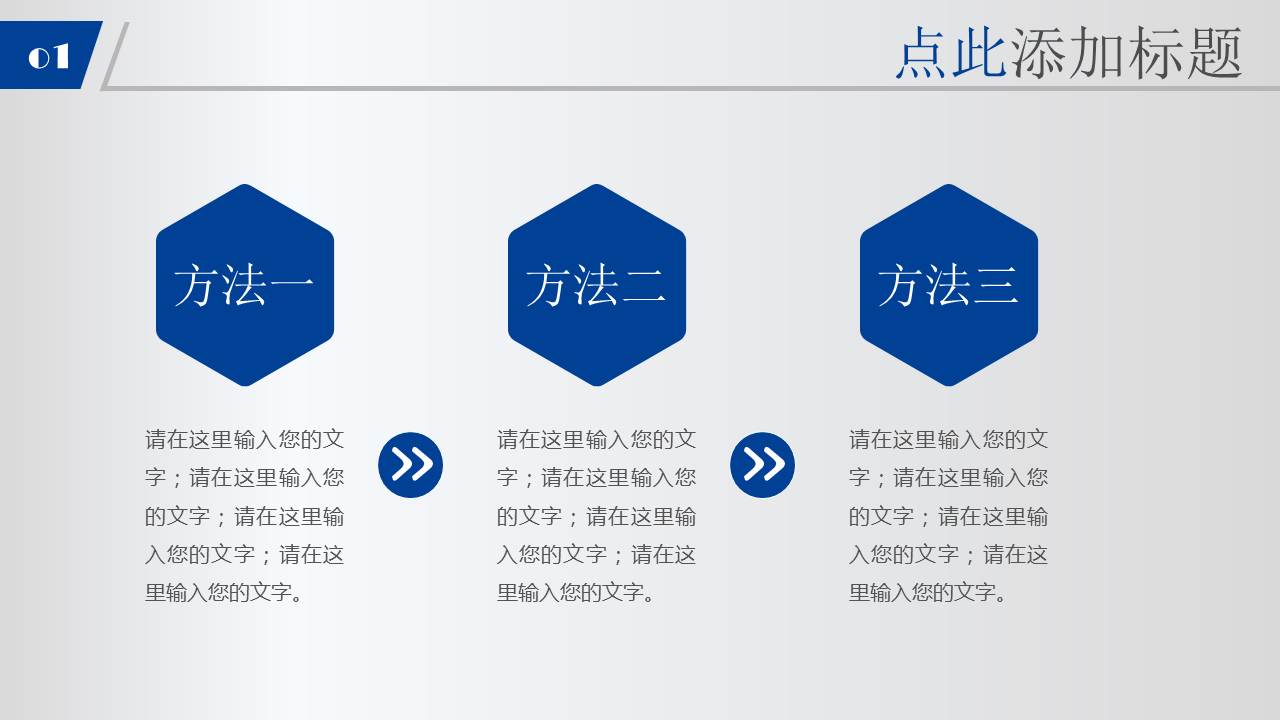 01

点此添加标题

方法一

请在这里输入您的文字；请在这里输入您的文字；请在这里输入您的文字；请在这里输入您的文字。

方法二

请在这里输入您的文字；请在这里输入您的文字；请在这里输入您的文字；请在这里输入您的文字。

方法三

请在这里输入您的文字；请在这里输入您的文字；请在这里输入您的文字；请在这里输入您的文字。